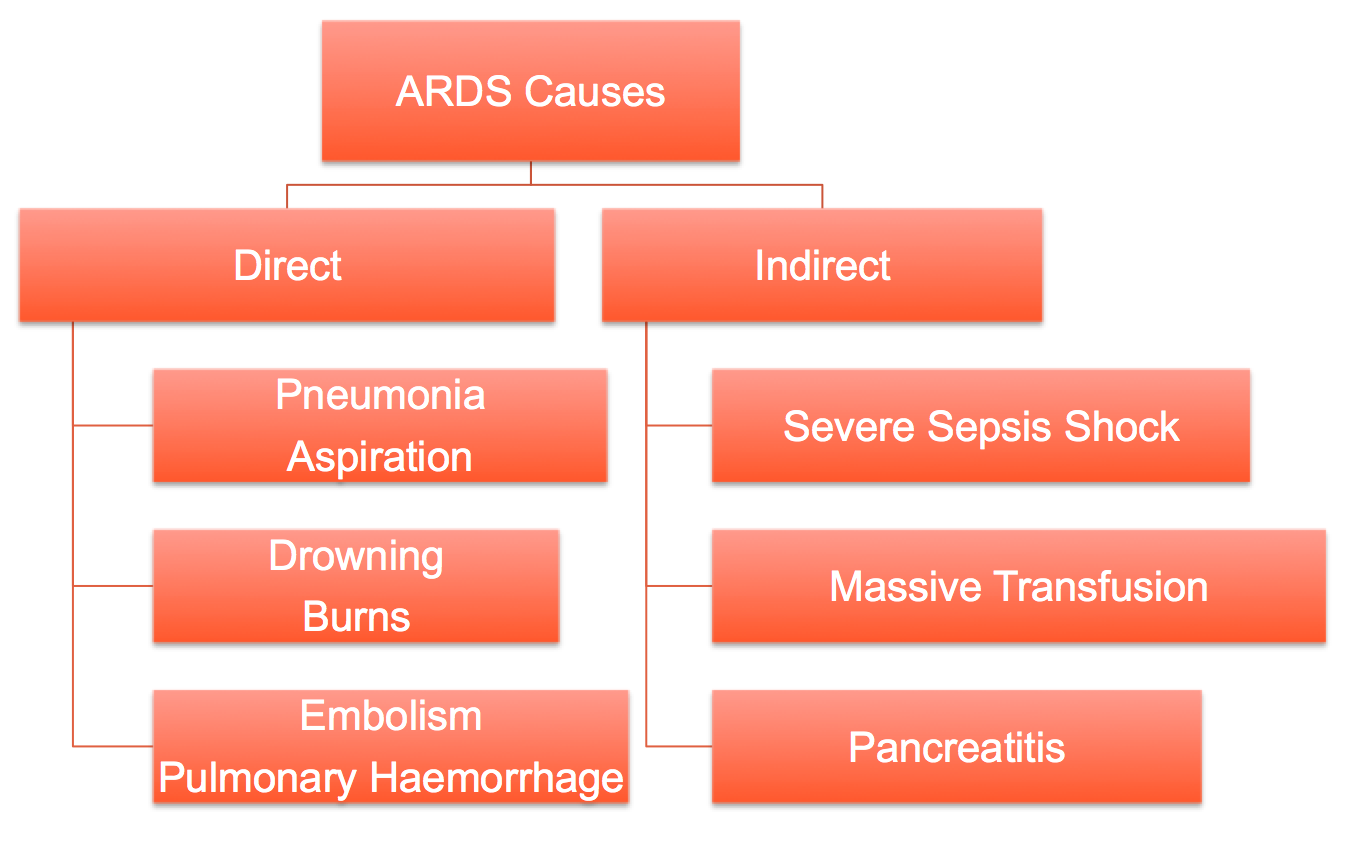 ARDS Causes

Direct

Pneumonia
Aspiration

Drowning
Burns

Embolism
Pulmonary Haemorrhage

Indirect

Severe Sepsis Shock

Massive Transfusion

Pancreatitis